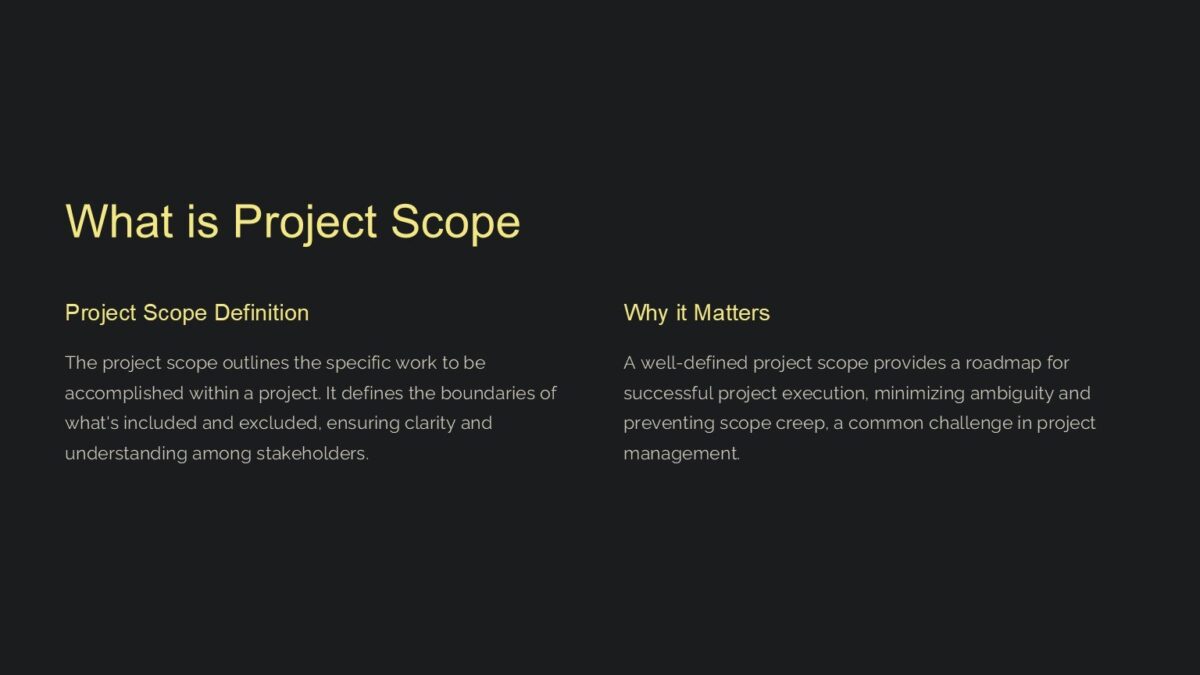 What is Project Scope

Project Scope Definition

The project scope outlines the specific work to be accomplished within a project. It defines the boundaries of what's included and excluded, ensuring clarity and understanding among stakeholders.

Why it Matters

A well-defined project scope provides a roadmap for successful project execution, minimizing ambiguity and preventing scope creep, a common challenge in project management.